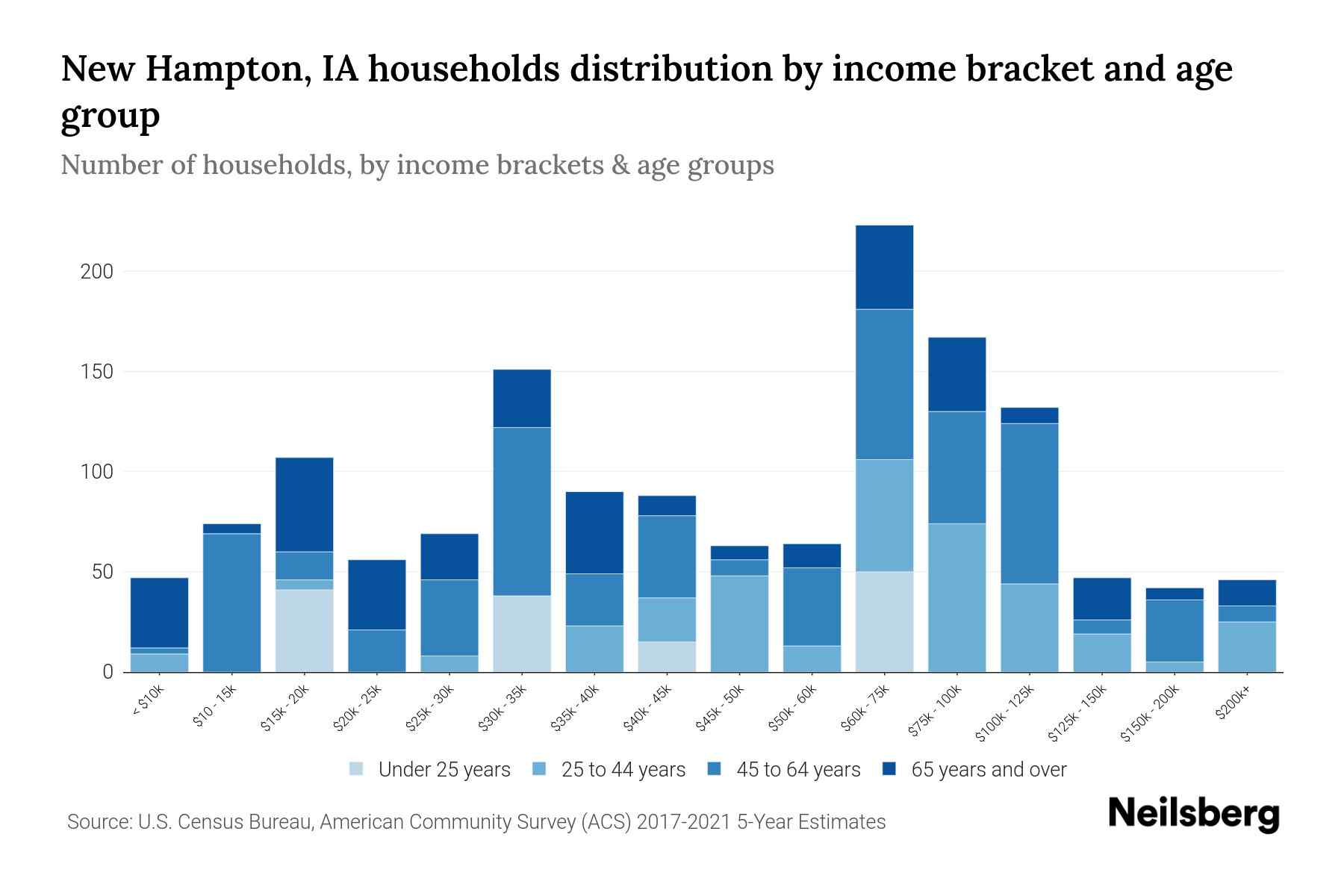 New Hampton, IA households distribution by income bracket and age group

Number of households, by income brackets & age groups

200
150
100
50
0

< $10k
$10 - 15k
$15k - 20k
$20k - 25k
$25k - 30k
$30k - 35k
$35k - 40k
$40k - 45k
$45k - 50k
$50k - 60k
$60k - 75k
$75k - 100k
$100k - 125k
$125k - 150k
$150k - 200k
$200k+

Under 25 years
25 to 44 years
45 to 64 years
65 years and over

Source: U.S. Census Bureau, American Community Survey (ACS) 2017-2021 5-Year Estimates

Neilsberg